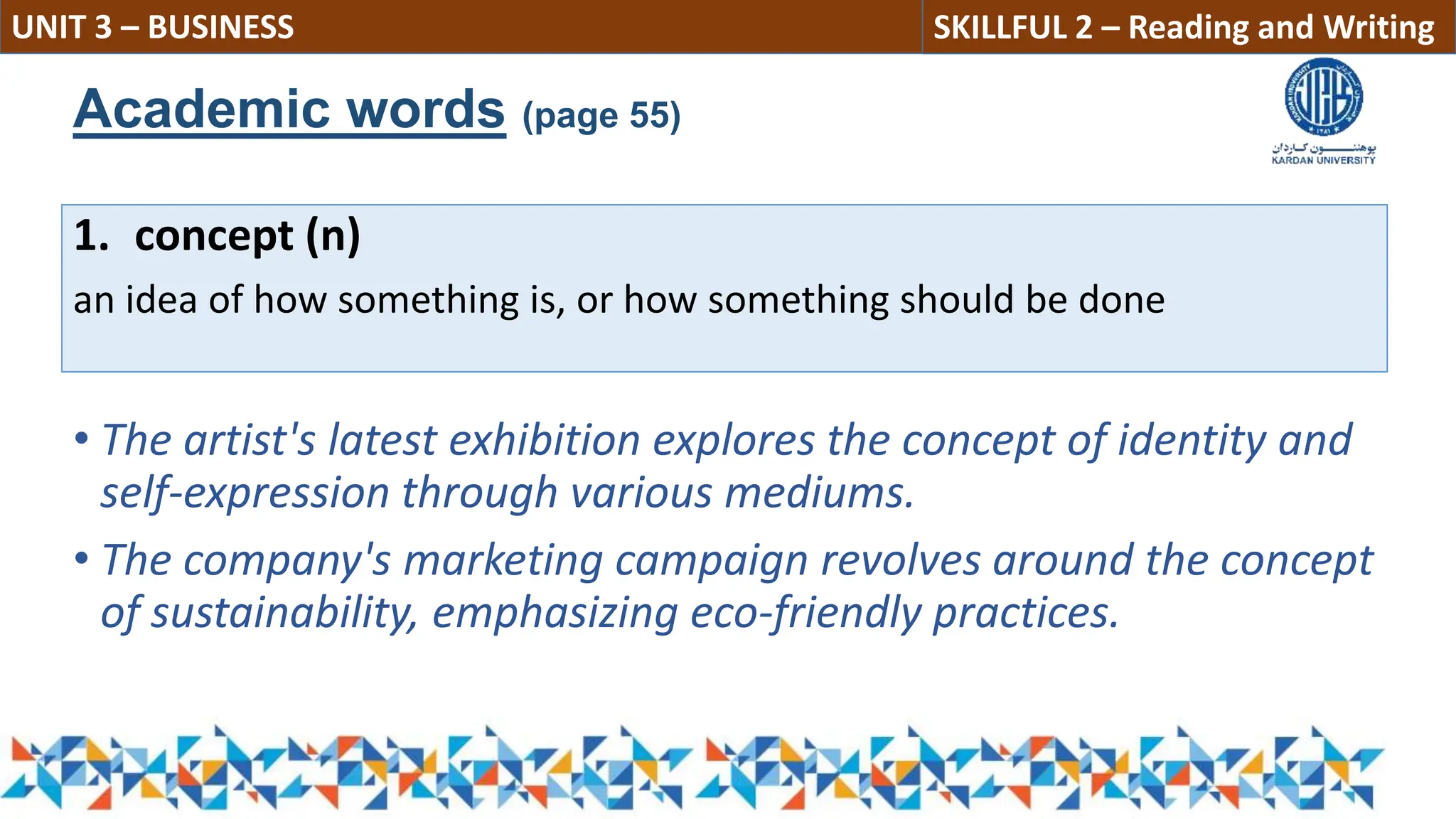 UNIT 3 – BUSINESS

SKILLFUL 2 – Reading and Writing

Academic words (page 55)

پوهنتون کاردان
KARDAN UNIVERSITY

1. concept (n)

an idea of how something is, or how something should be done

• The artist's latest exhibition explores the concept of identity and self-expression through various mediums.

• The company's marketing campaign revolves around the concept of sustainability, emphasizing eco-friendly practices.